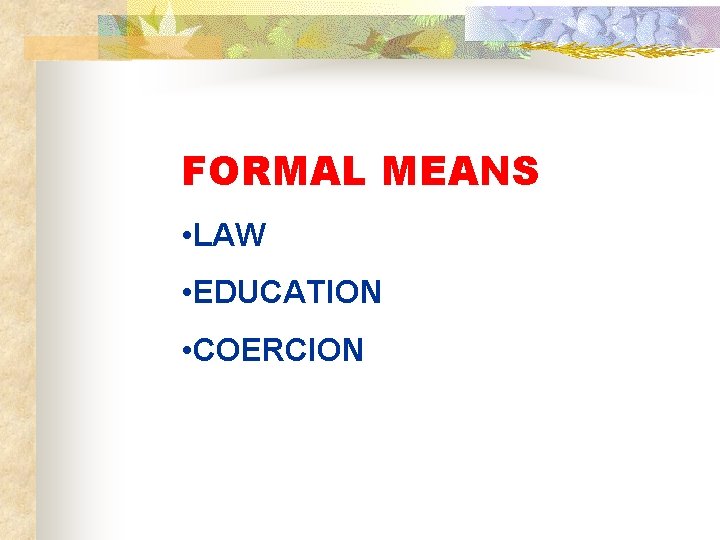 FORMAL MEANS

•LAW

•EDUCATION

•COERCION